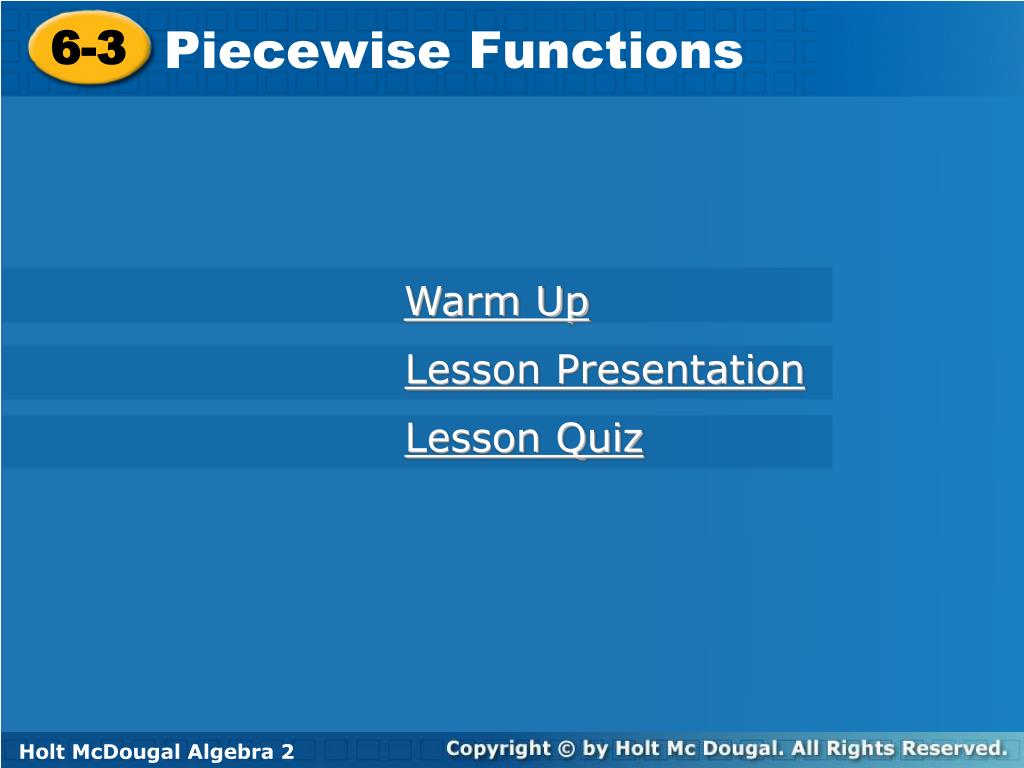 6-3 Piecewise Functions

Warm Up

Lesson Presentation

Lesson Quiz

Holt McDougal Algebra 2

Copyright © by Holt Mc Dougal. All Rights Reserved.